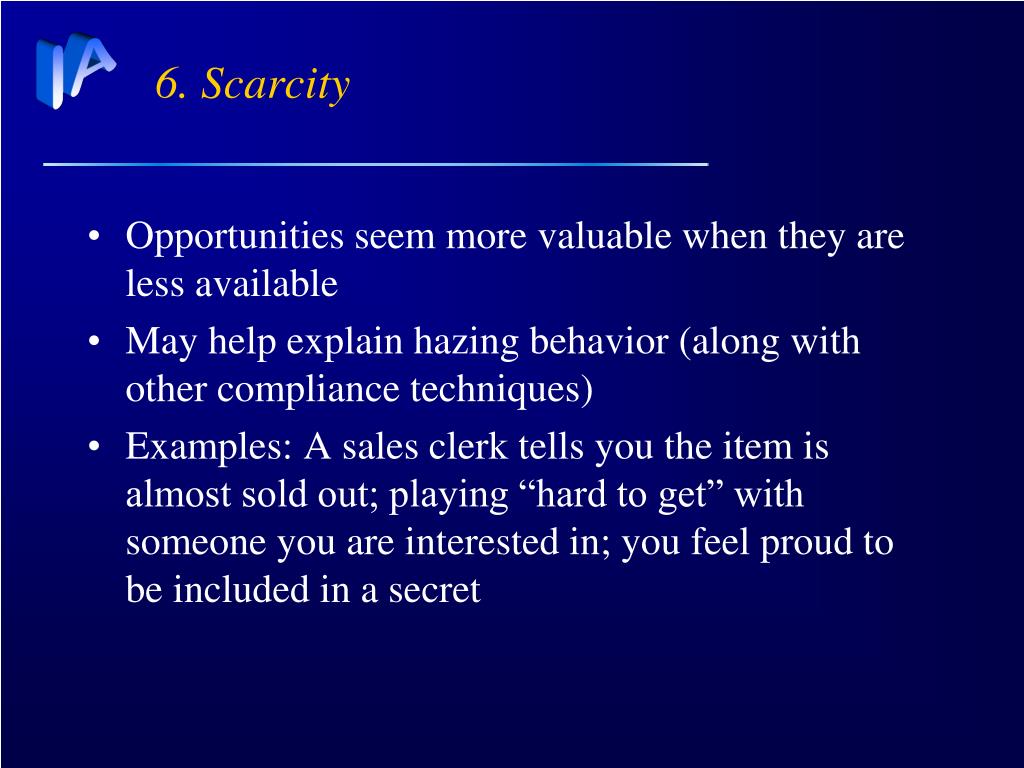 IA

6. Scarcity

• Opportunities seem more valuable when they are less available
• May help explain hazing behavior (along with other compliance techniques)
• Examples: A sales clerk tells you the item is almost sold out; playing “hard to get” with someone you are interested in; you feel proud to be included in a secret